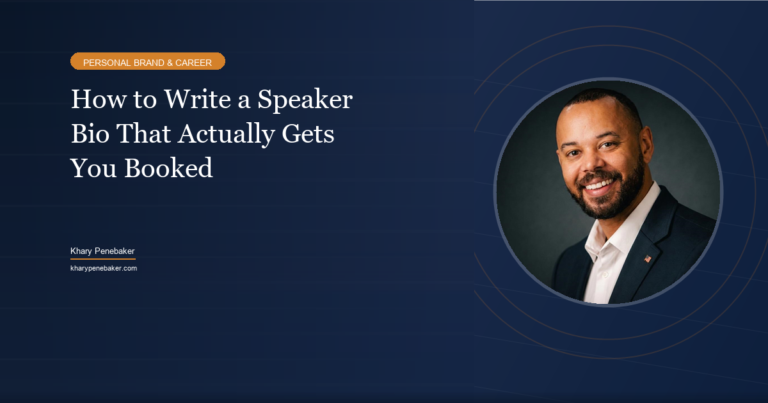 PERSONAL BRAND & CAREER

How to Write a Speaker Bio That Actually Gets You Booked

Khary Penebaker

kharypenebaker.com